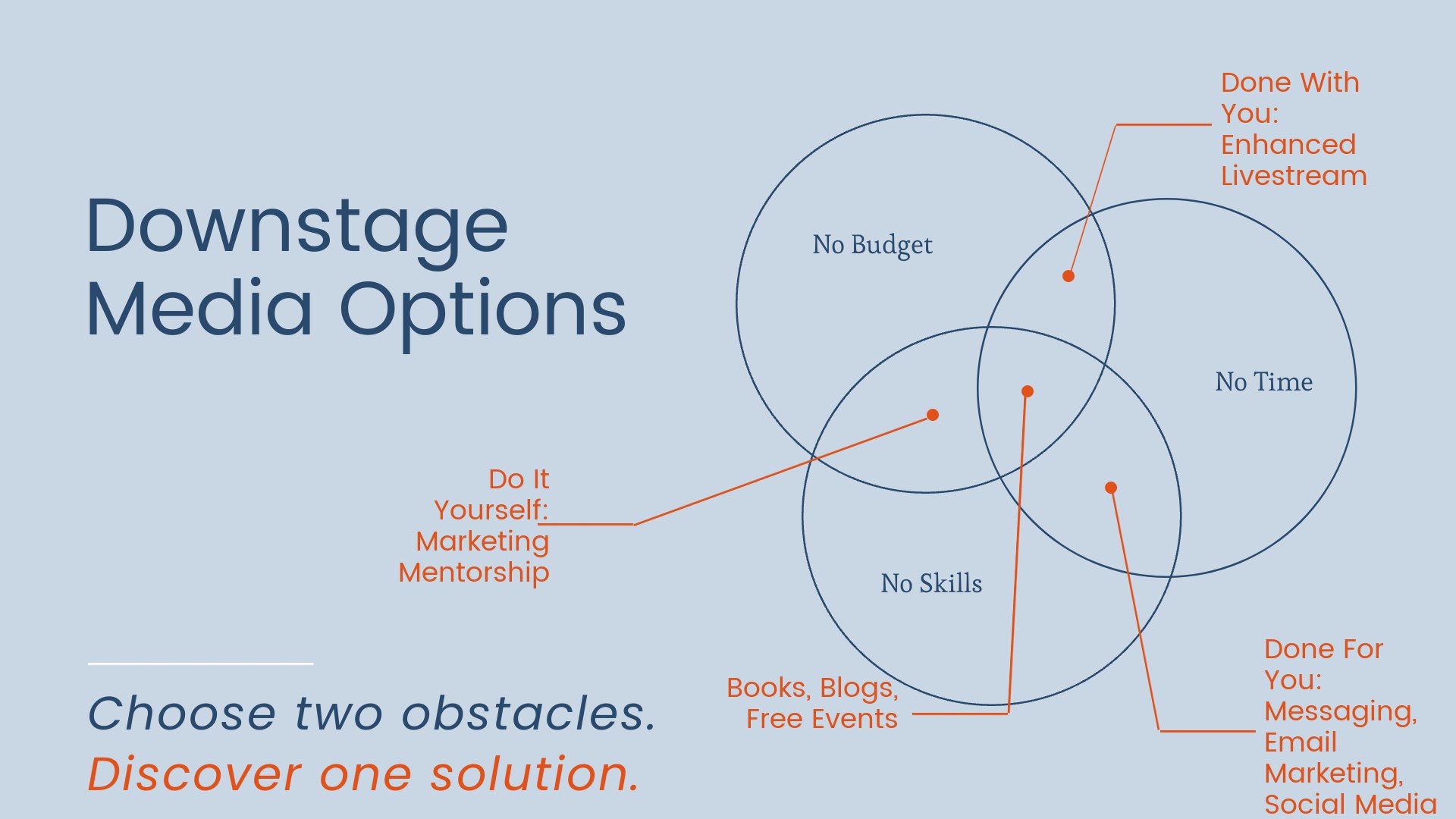 Downstage Media Options

Choose two obstacles.
Discover one solution.

No Budget

No Time

No Skills

Done With You: Enhanced Livestream

Do It Yourself: Marketing Mentorship

Books, Blogs, Free Events

Done For You: Messaging, Email Marketing, Social Media